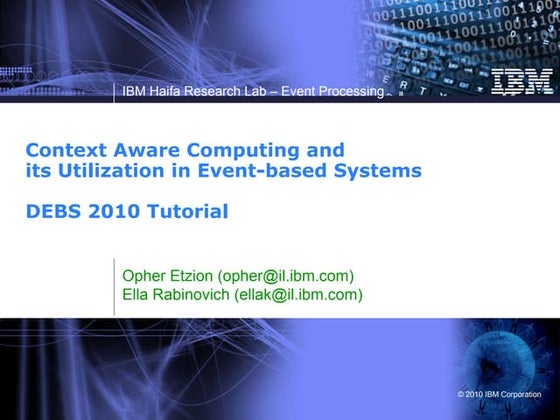 IBM Haifa Research Lab – Event Processing

IBM

Context Aware Computing and its Utilization in Event-based Systems

DEBS 2010 Tutorial

Opher Etzion (opher@il.ibm.com)
Ella Rabinovich (ellak@il.ibm.com)

© 2010 IBM Corporation